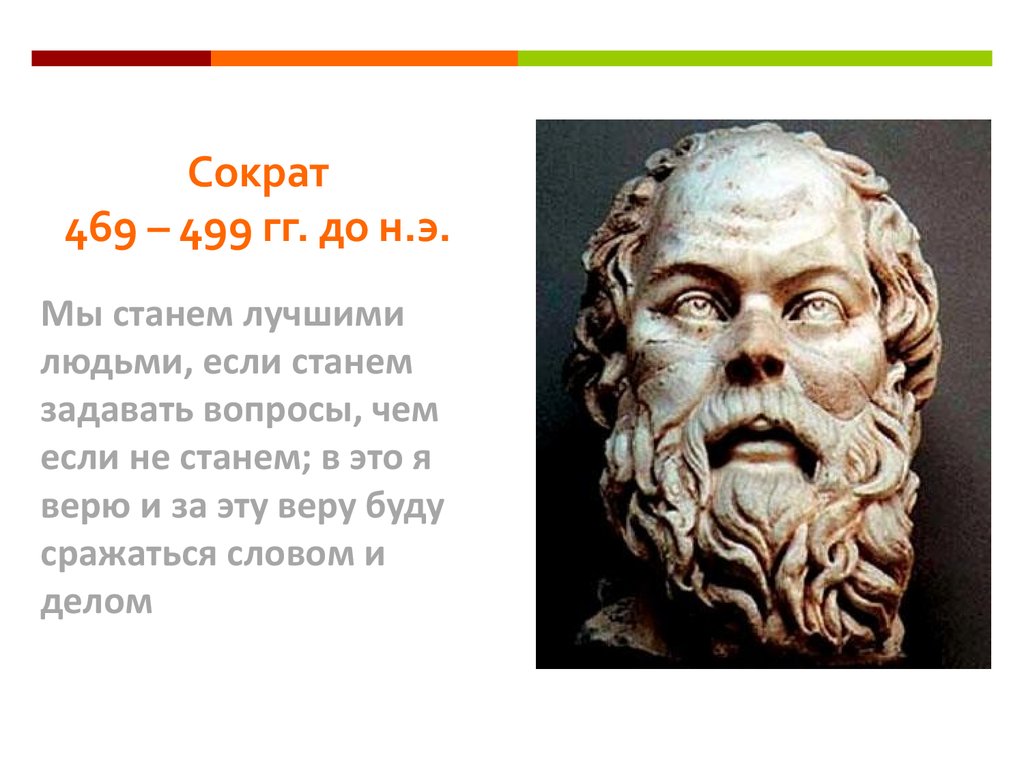 Сократ
469 – 499 гг. до н.э.

Мы станем лучшими людьми, если станем задавать вопросы, чем если не станем; в это я верю и за эту веру буду сражаться словом и делом